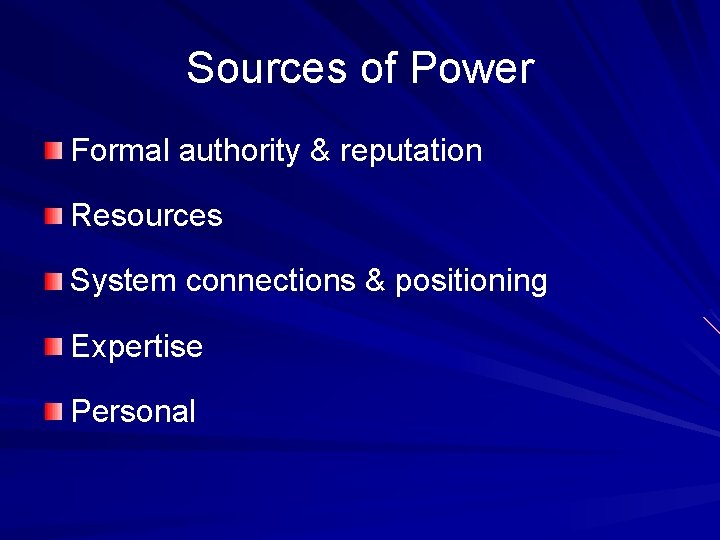 Sources of Power

Formal authority & reputation

Resources

System connections & positioning

Expertise

Personal